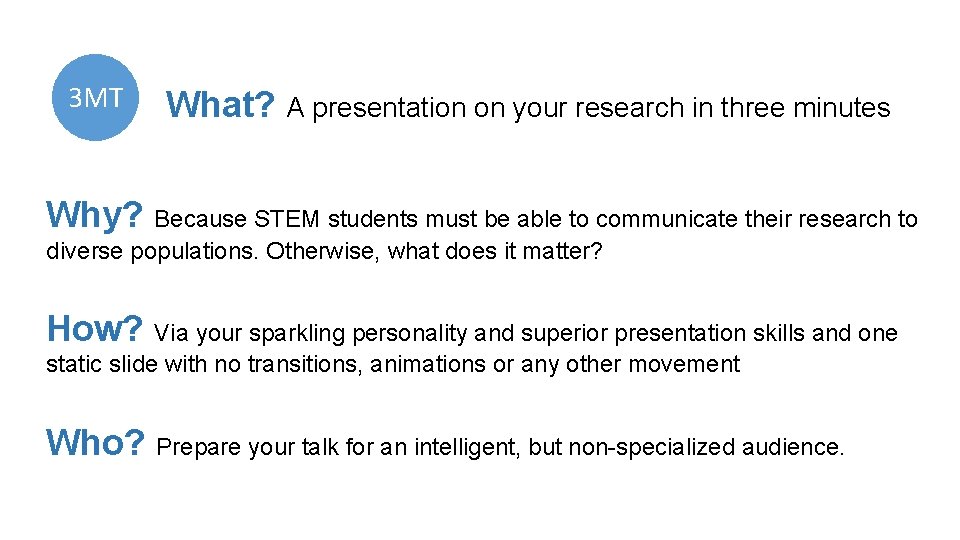 3MT

What? A presentation on your research in three minutes

Why? Because STEM students must be able to communicate their research to diverse populations. Otherwise, what does it matter?

How? Via your sparkling personality and superior presentation skills and one static slide with no transitions, animations or any other movement

Who? Prepare your talk for an intelligent, but non-specialized audience.